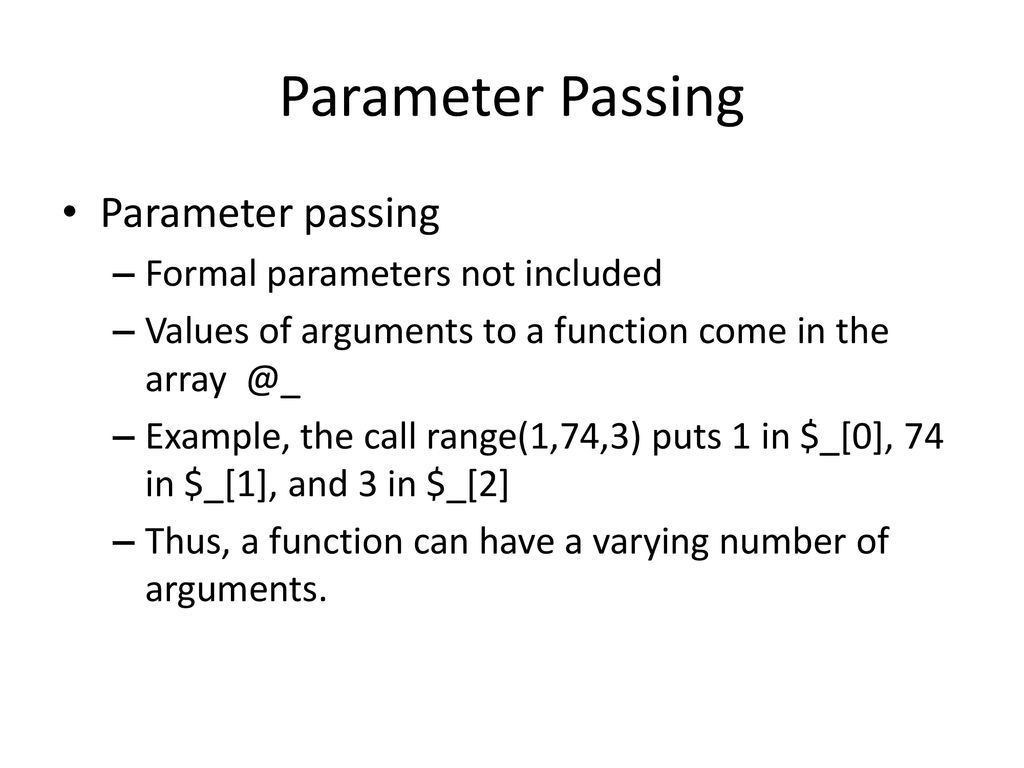 Parameter Passing

• Parameter passing
– Formal parameters not included
– Values of arguments to a function come in the array @_
– Example, the call range(1,74,3) puts 1 in \$_[0], 74 in \$_[1], and 3 in \$_[2]
– Thus, a function can have a varying number of arguments.